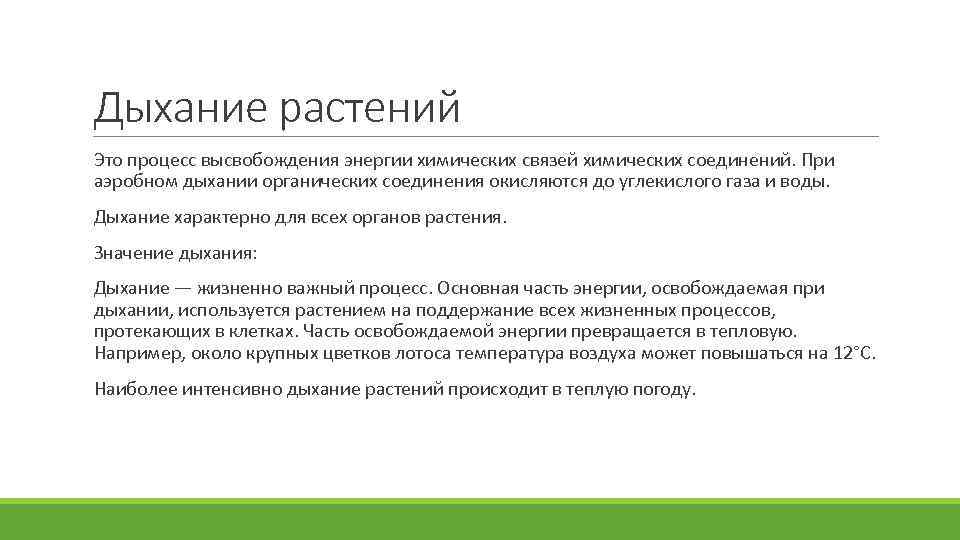 Дыхание растений

Это процесс высвобождения энергии химических связей химических соединений. При аэробном дыхании органических соединения окисляются до углекислого газа и воды.

Дыхание характерно для всех органов растения.

Значение дыхания:

Дыхание — жизненно важный процесс. Основная часть энергии, освобождаемая при дыхании, используется растением на поддержание всех жизненных процессов, протекающих в клетках. Часть освобождаемой энергии превращается в тепловую. Например, около крупных цветков лотоса температура воздуха может повышаться на 12°С.

Наиболее интенсивно дыхание растений происходит в теплую погоду.